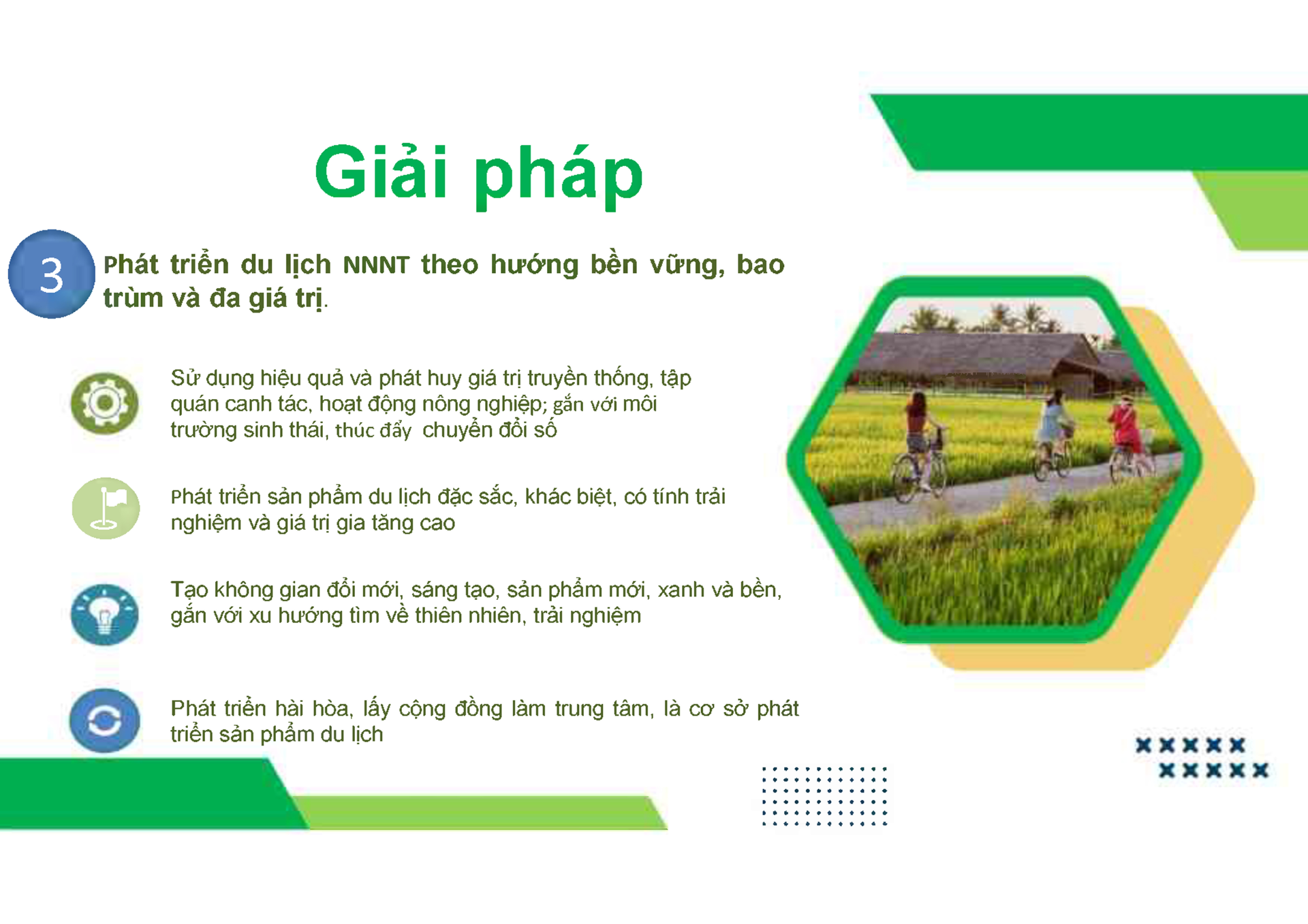 Giải pháp

3

Phát triển du lịch NNNT theo hướng bền vững, bao trùm và đa giá trị.

Sử dụng hiệu quả và phát huy giá trị truyền thống, tập quán canh tác, hoạt động nông nghiệp; gắn với môi trường sinh thái, thúc đẩy chuyển đổi số

Phát triển sản phẩm du lịch đặc sắc, khác biệt, có tính trải nghiệm và giá trị gia tăng cao

Tạo không gian đổi mới, sáng tạo, sản phẩm mới, xanh và bền, gắn với xu hướng tìm về thiên nhiên, trải nghiệm

Phát triển hài hòa, lấy cộng đồng làm trung tâm, là cơ sở phát triển sản phẩm du lịch